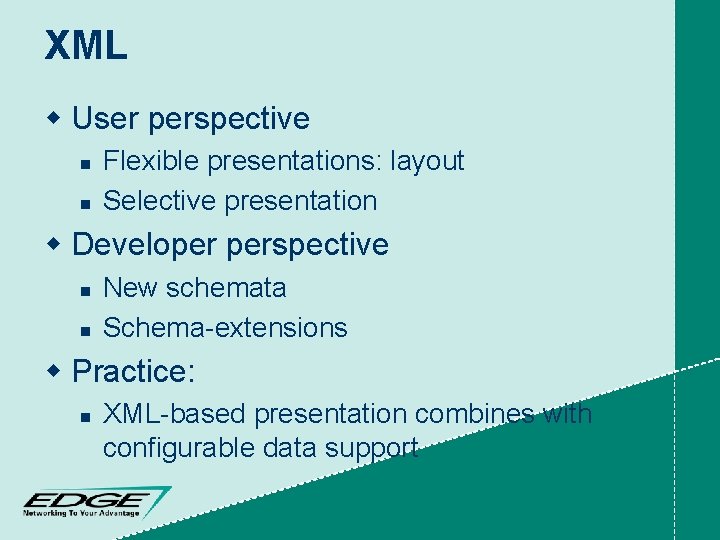 XML

User perspective

Flexible presentations: layout

Selective presentation

Developer perspective

New schemata

Schema-extensions

Practice:

XML-based presentation combines with configurable data support

EDGE
Networking To Your Advantage